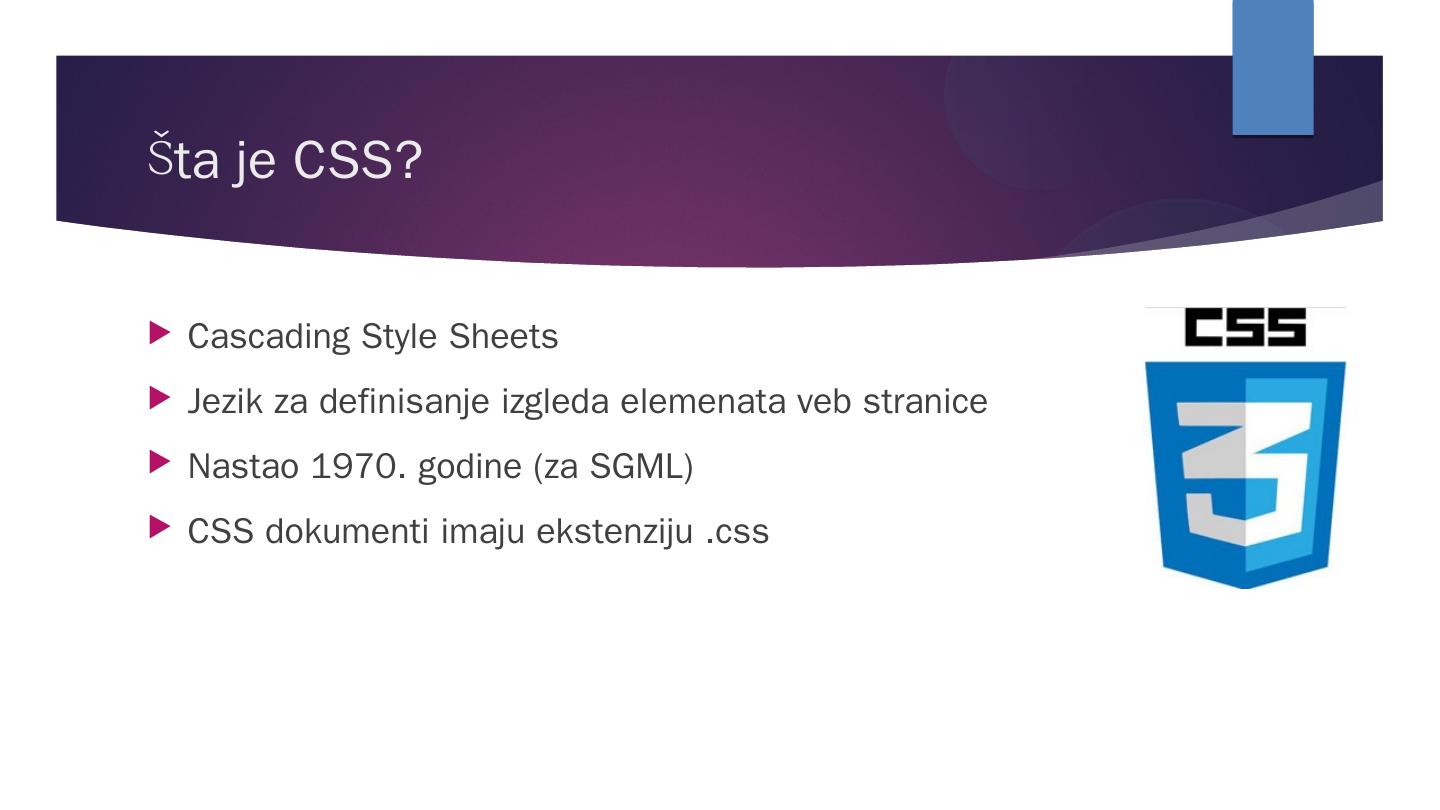 Šta je CSS?

Cascading Style Sheets

Jezik za definisanje izgleda elemenata veb stranice

Nastao 1970. godine (za SGML)

CSS dokumenti imaju ekstenziju .css

CSS

3